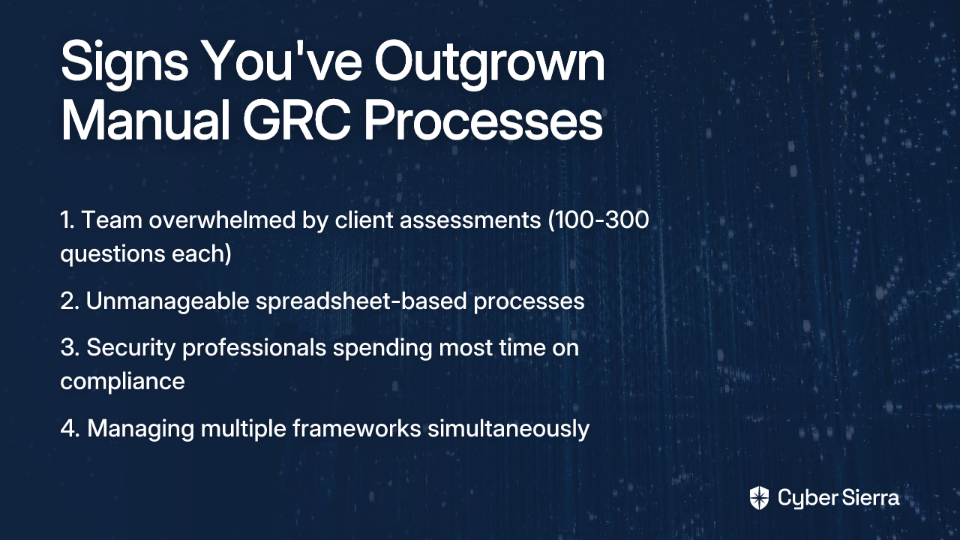 Signs You've Outgrown Manual GRC Processes

1. Team overwhelmed by client assessments (100-300 questions each)

2. Unmanageable spreadsheet-based processes

3. Security professionals spending most time on compliance

4. Managing multiple frameworks simultaneously

Cyber Sierra